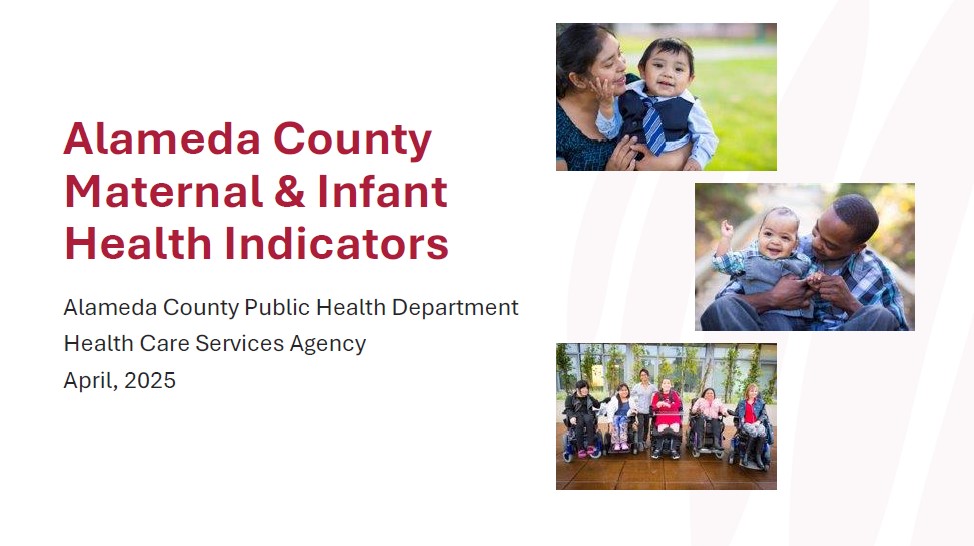 Alameda County Maternal & Infant Health Indicators

Alameda County Public Health Department
Health Care Services Agency
April, 2025